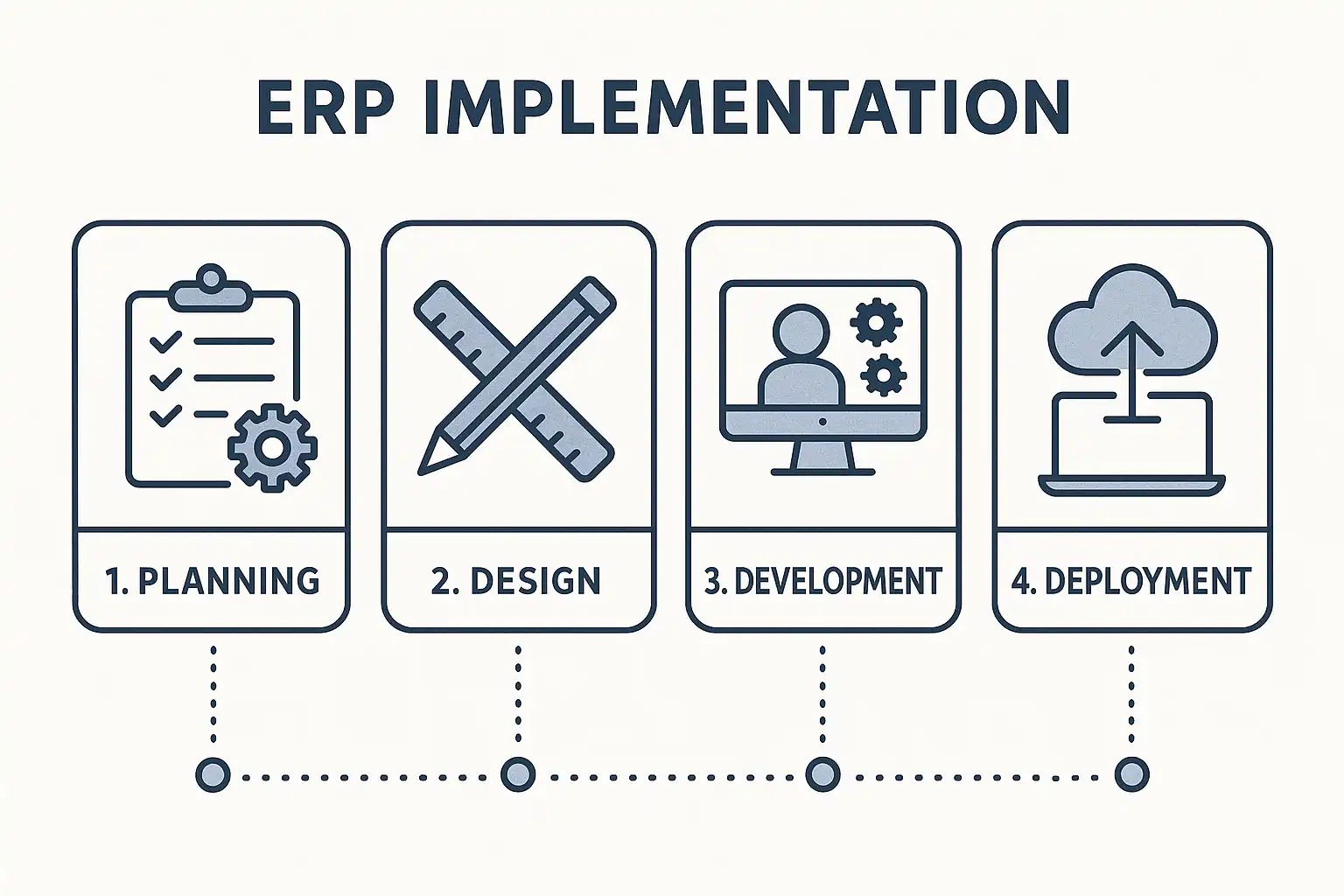 ERP IMPLEMENTATION

1. PLANNING

2. DESIGN

3. DEVELOPMENT

4. DEPLOYMENT